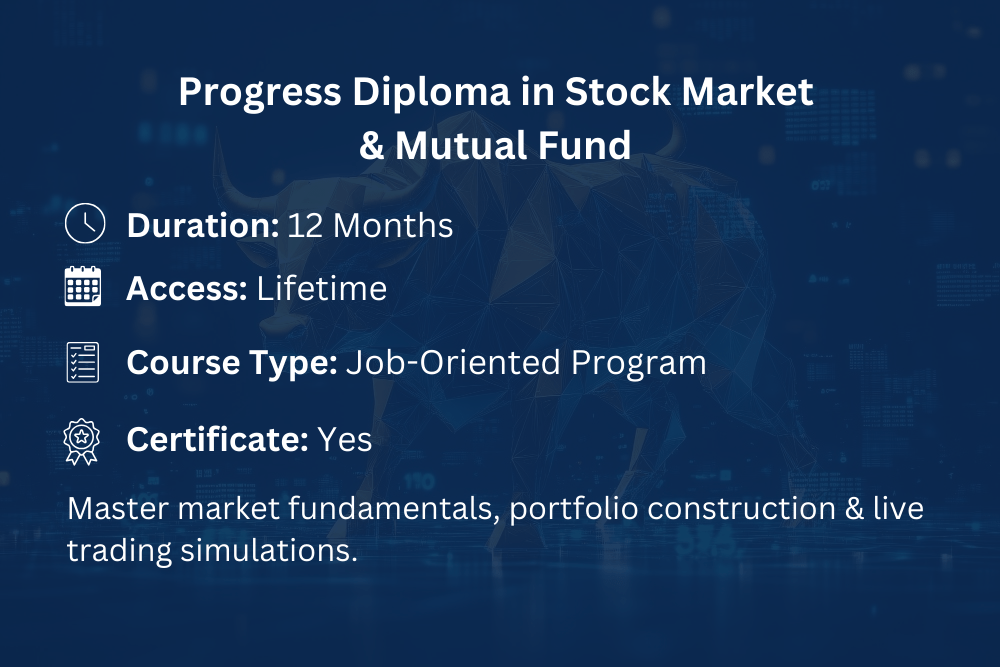 Progress Diploma in Stock Market & Mutual Fund

Duration: 12 Months

Access: Lifetime

Course Type: Job-Oriented Program

Certificate: Yes

Master market fundamentals, portfolio construction & live trading simulations.